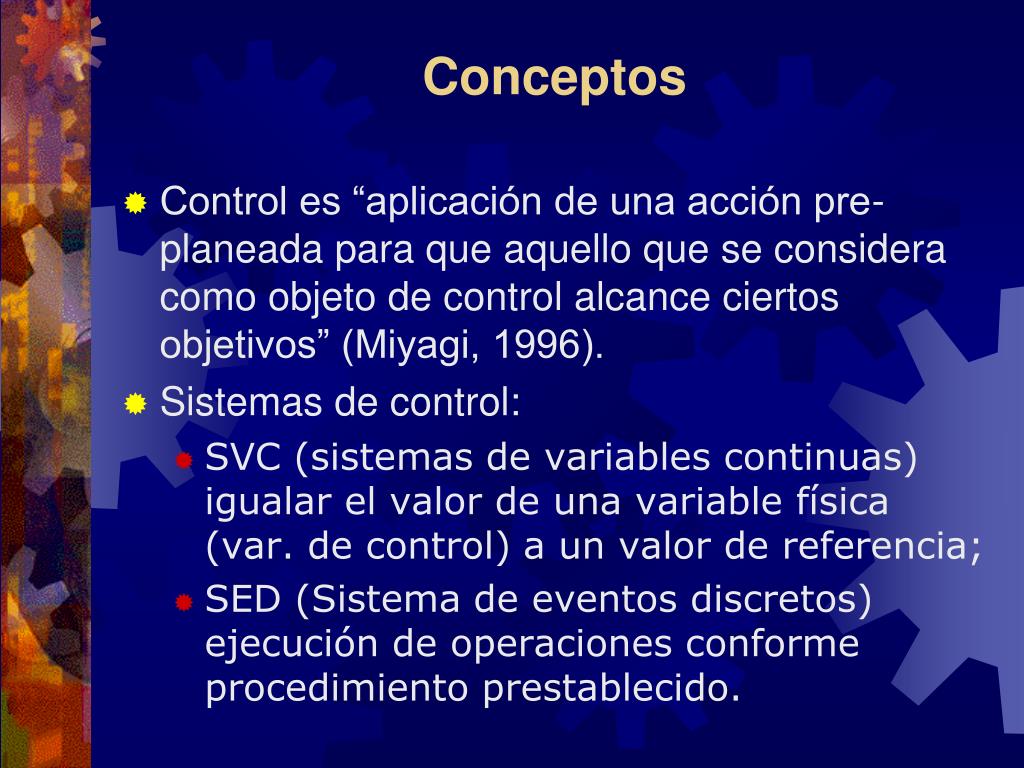 Conceptos

Control es “aplicación de una acción pre-planeada para que aquello que se considera como objeto de control alcance ciertos objetivos” (Miyagi, 1996).

Sistemas de control:

SVC (sistemas de variables continuas) igualar el valor de una variable física (var. de control) a un valor de referencia;

SED (Sistema de eventos discretos) ejecución de operaciones conforme procedimiento prestablecido.